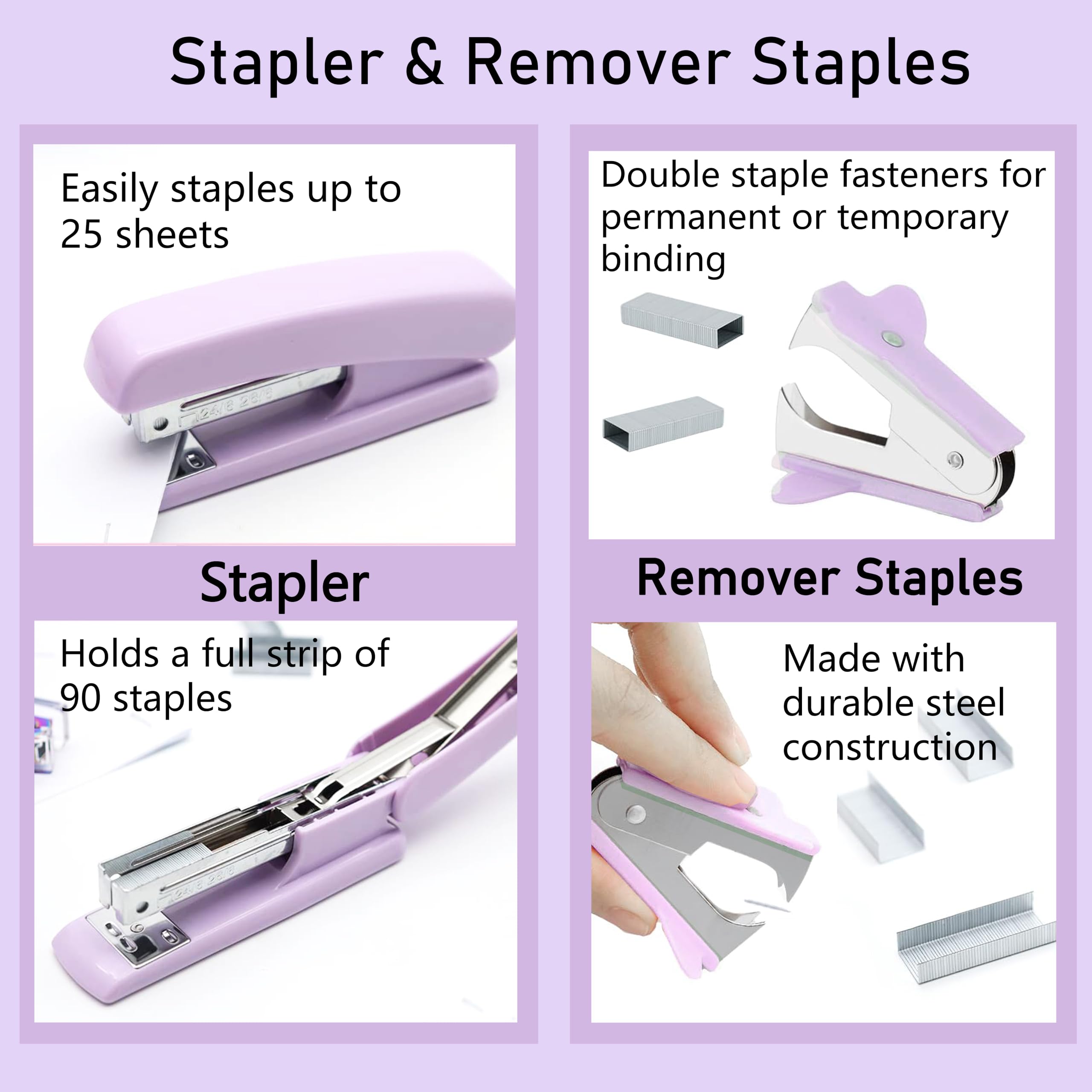 Stapler & Remover Staples

Easily staples up to 25 sheets

24/6 26/6

Stapler

Holds a full strip of 90 staples

24/6 26/6

Double staple fasteners for permanent or temporary binding

Remover Staples

Made with durable steel construction